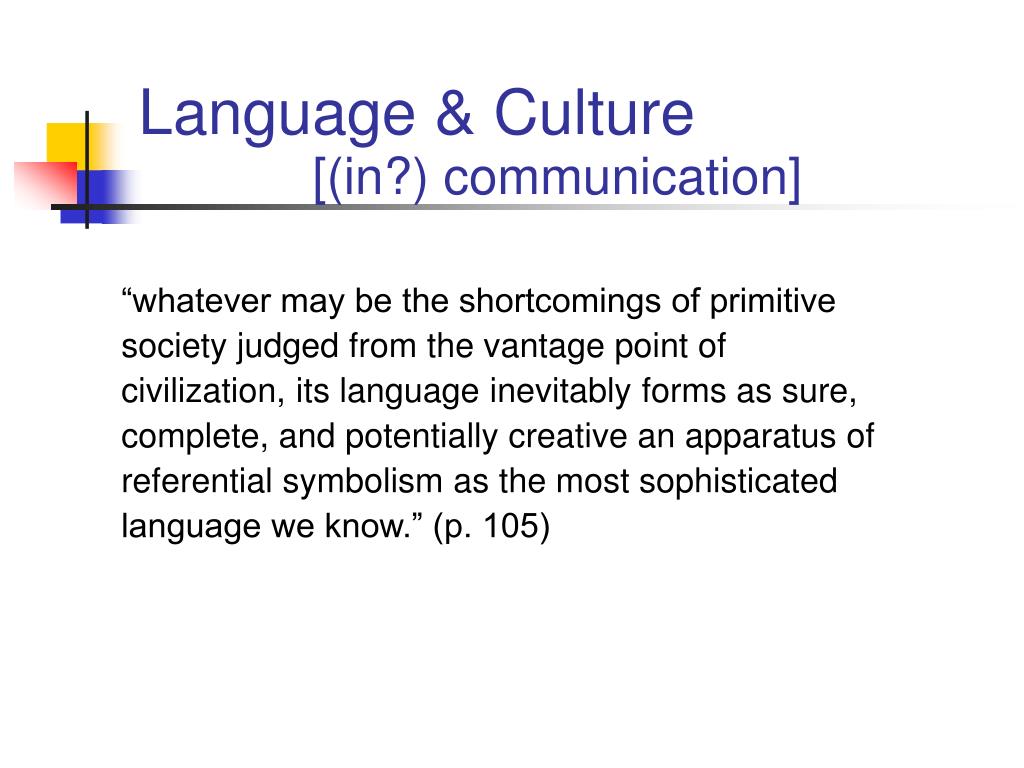 Language & Culture
[(in?) communication]

“whatever may be the shortcomings of primitive society judged from the vantage point of civilization, its language inevitably forms as sure, complete, and potentially creative an apparatus of referential symbolism as the most sophisticated language we know.” (p. 105)